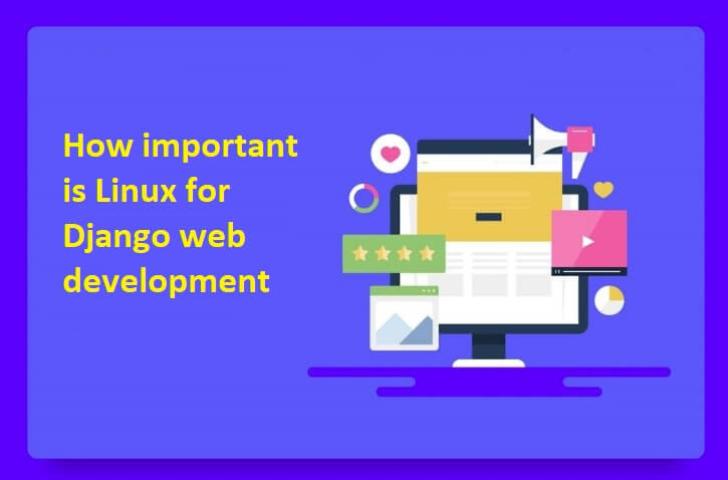 How important is Linux for Django web development